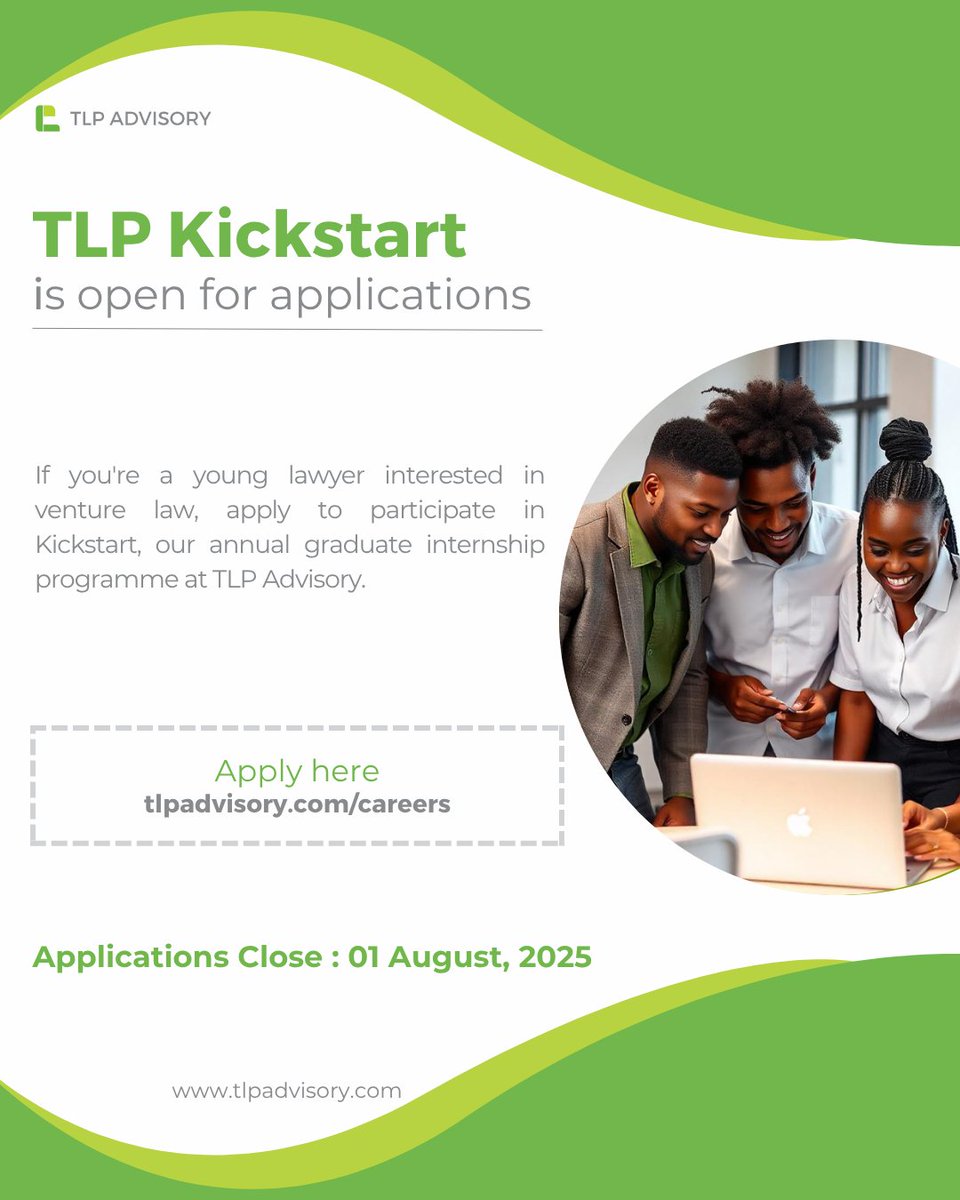 TLP ADVISORY

TLP Kickstart
is open for applications

If you're a young lawyer interested in venture law, apply to participate in Kickstart, our annual graduate internship programme at TLP Advisory.

Apply here
tlpadvisory.com/careers

Applications Close : 01 August, 2025

www.tlpadvisory.com